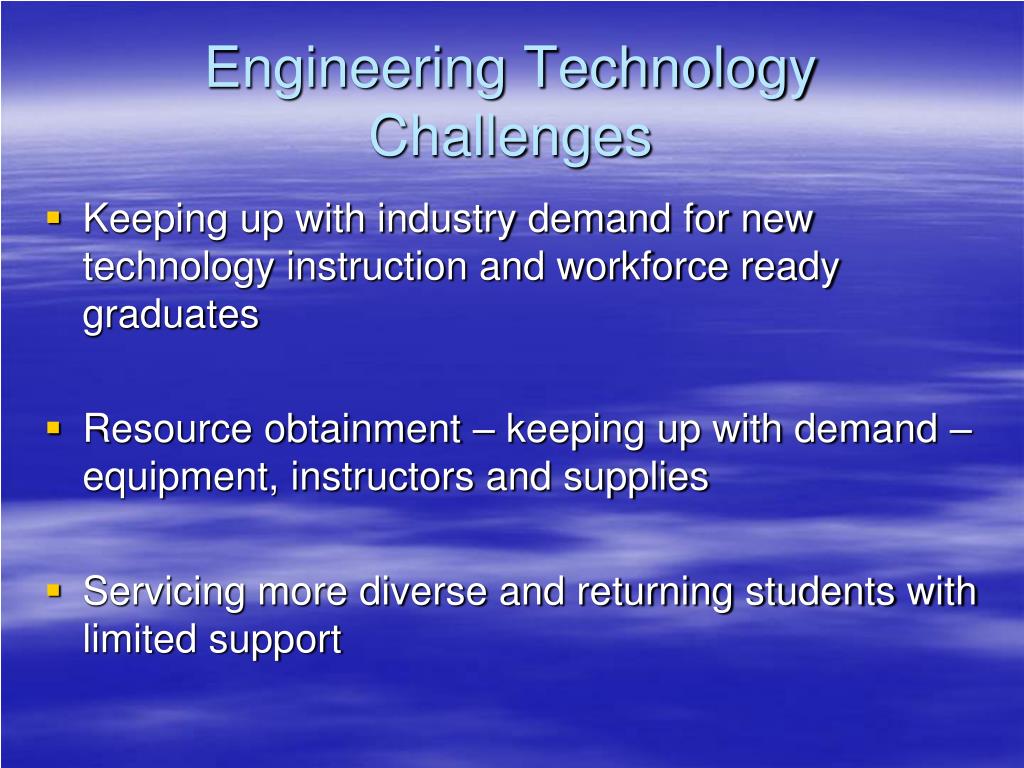 Engineering Technology Challenges

▪ Keeping up with industry demand for new technology instruction and workforce ready graduates

▪ Resource obtainment – keeping up with demand – equipment, instructors and supplies

▪ Servicing more diverse and returning students with limited support